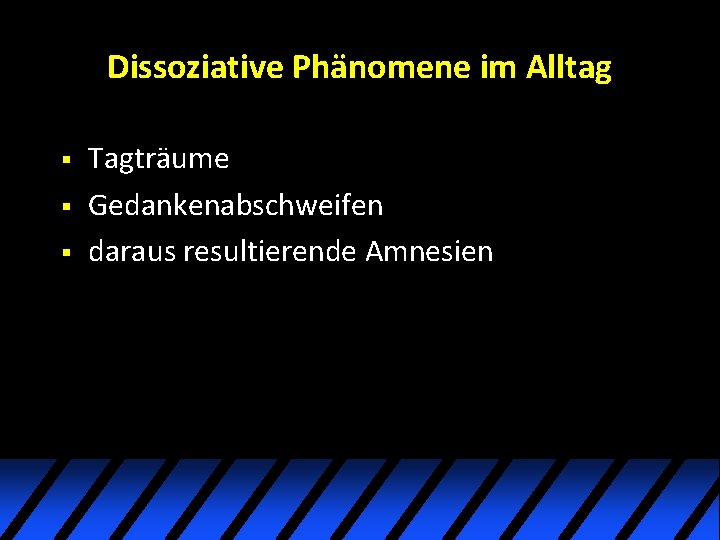 Dissoziative Phänomene im Alltag

• Tagträume
• Gedankenabschweifen
• daraus resultierende Amnesien